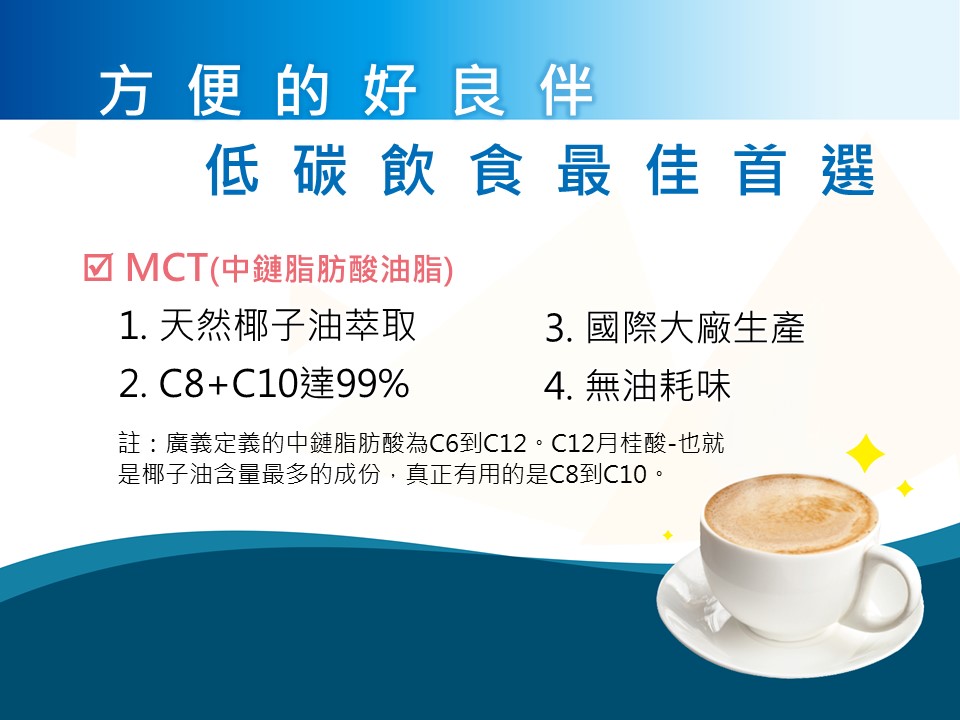 方便的好良伴

低碳飲食最佳首選

☑ MCT(中鏈脂肪酸油脂)

1. 天然椰子油萃取

2. C8+C10達99%

3. 國際大廠生產

4. 無油耗味

註：廣義定義的中鏈脂肪酸為C6到C12。C12月桂酸-也就是椰子油含量最多的成份，真正有用的是C8到C10。